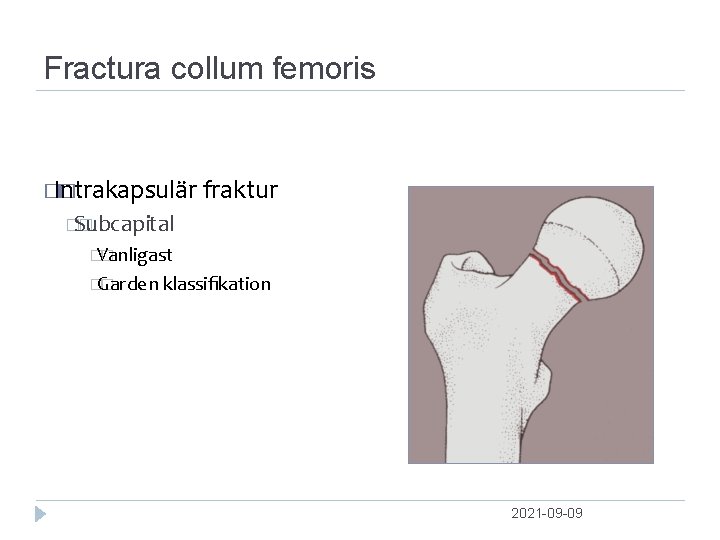 Fractura collum femoris

Intrakapsulär fraktur

Subcapital

Vanligast

Garden klassifikation

2021-09-09